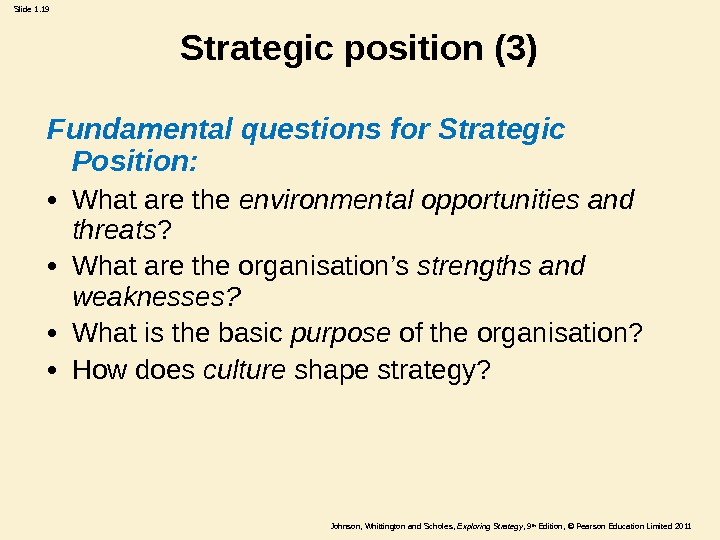 Slide 1.19

Strategic position (3)

Fundamental questions for Strategic Position:

• What are the environmental opportunities and threats?
• What are the organisation's strengths and weaknesses?
• What is the basic purpose of the organisation?
• How does culture shape strategy?

Johnson, Whittington and Scholes, Exploring Strategy, 9th Edition, © Pearson Education Limited 2011